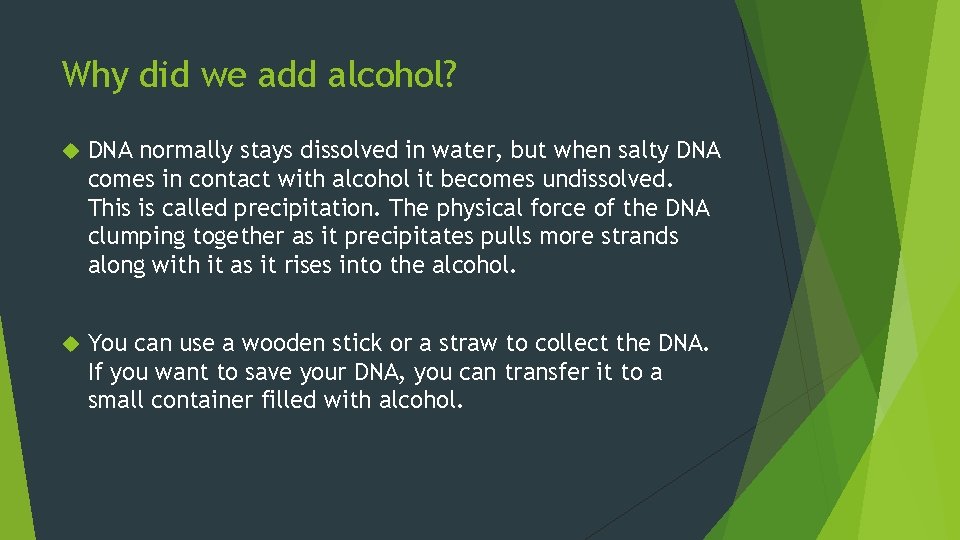 Why did we add alcohol?

DNA normally stays dissolved in water, but when salty DNA comes in contact with alcohol it becomes undissolved. This is called precipitation. The physical force of the DNA clumping together as it precipitates pulls more strands along with it as it rises into the alcohol.

You can use a wooden stick or a straw to collect the DNA. If you want to save your DNA, you can transfer it to a small container filled with alcohol.